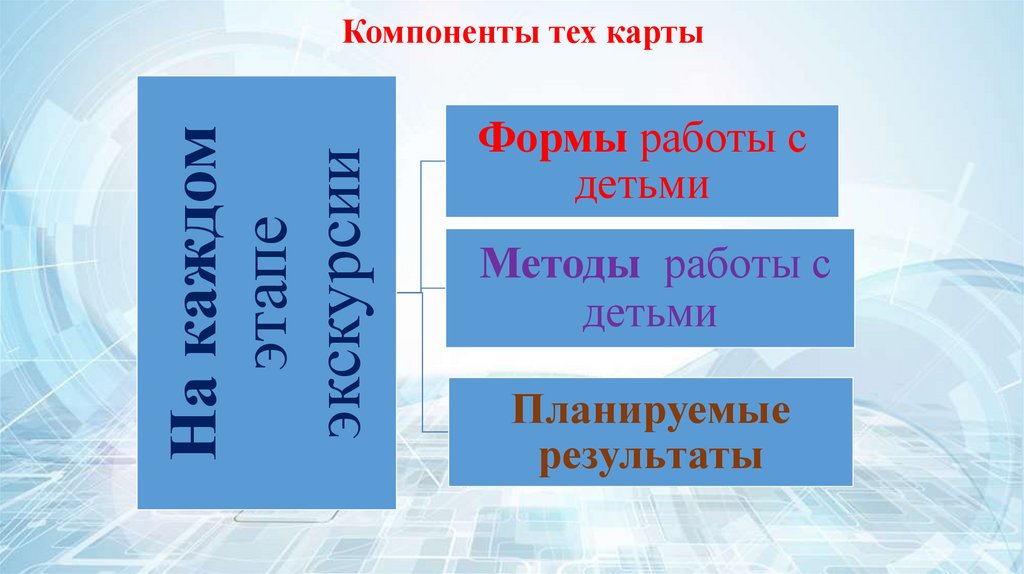 Компоненты тех карты

На каждом этапе экскурсии

Формы работы с детьми

Методы работы с детьми

Планируемые результаты